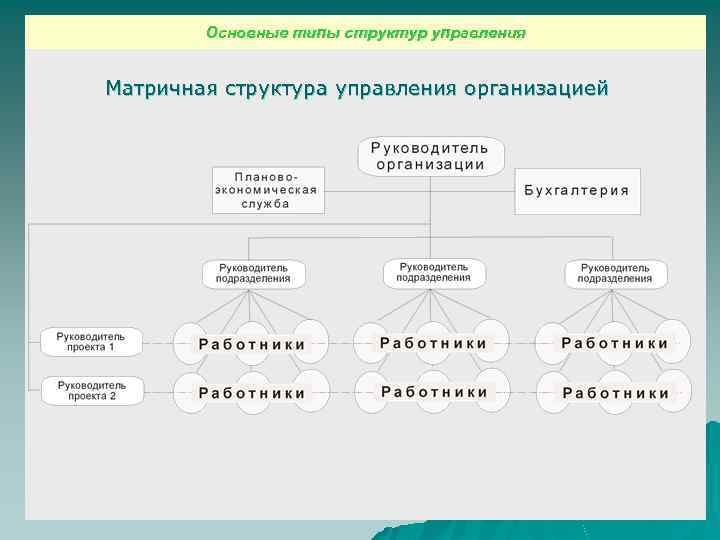 Основные типы структур управления

Матричная структура управления организацией

Руководитель организации

Планово-экономическая служба

Бухгалтерия

Руководитель подразделения

Руководитель подразделения

Руководитель подразделения

Руководитель проекта 1

Работники

Работники

Работники

Руководитель проекта 2

Работники

Работники

Работники